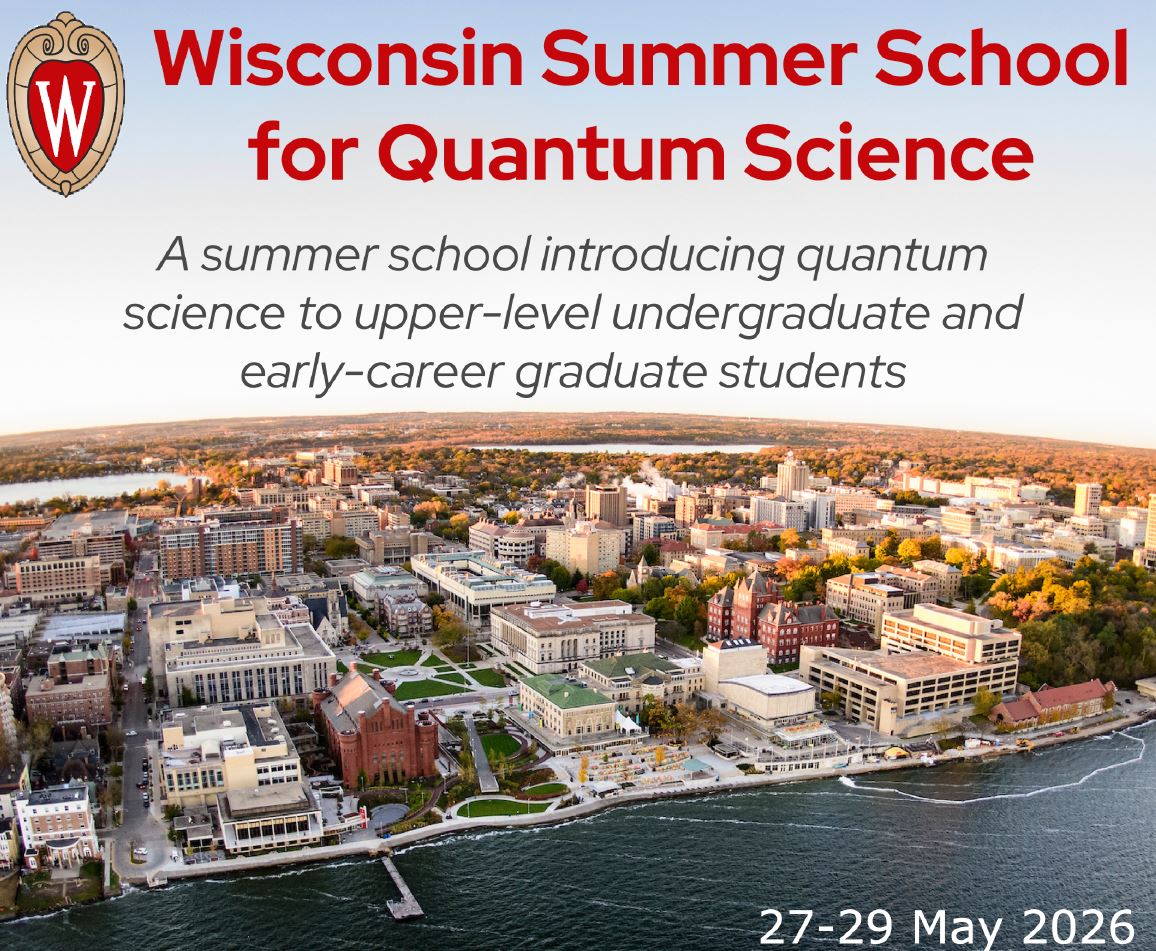 W

Wisconsin Summer School for Quantum Science

A summer school introducing quantum science to upper-level undergraduate and early-career graduate students

27-29 May 2026